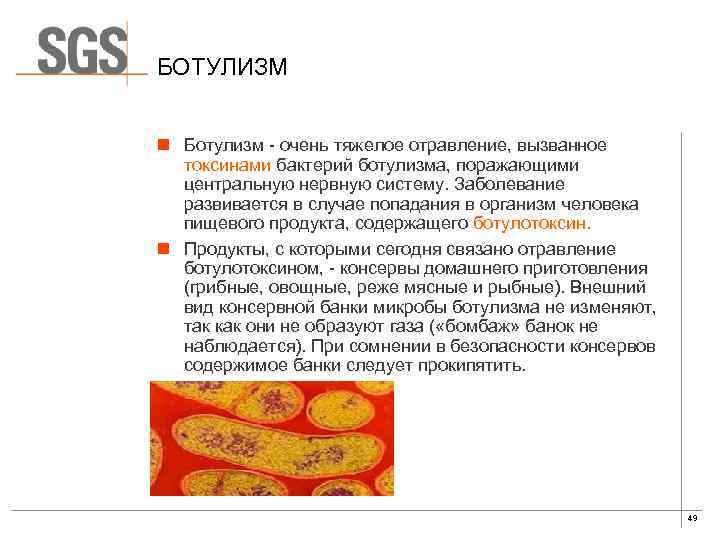 SGS

БОТУЛИЗМ

Ботулизм - очень тяжелое отравление, вызванное токсинами бактерий ботулизма, поражающими центральную нервную систему. Заболевание развивается в случае попадания в организм человека пищевого продукта, содержащего ботулотоксин.

Продукты, с которыми сегодня связано отравление ботулотоксином, - консервы домашнего приготовления (грибные, овощные, реже мясные и рыбные). Внешний вид консервной банки микробы ботулизма не изменяют, так как они не образуют газа («бомбаж» банок не наблюдается). При сомнении в безопасности консервов содержимое банки следует прокипятить.

49